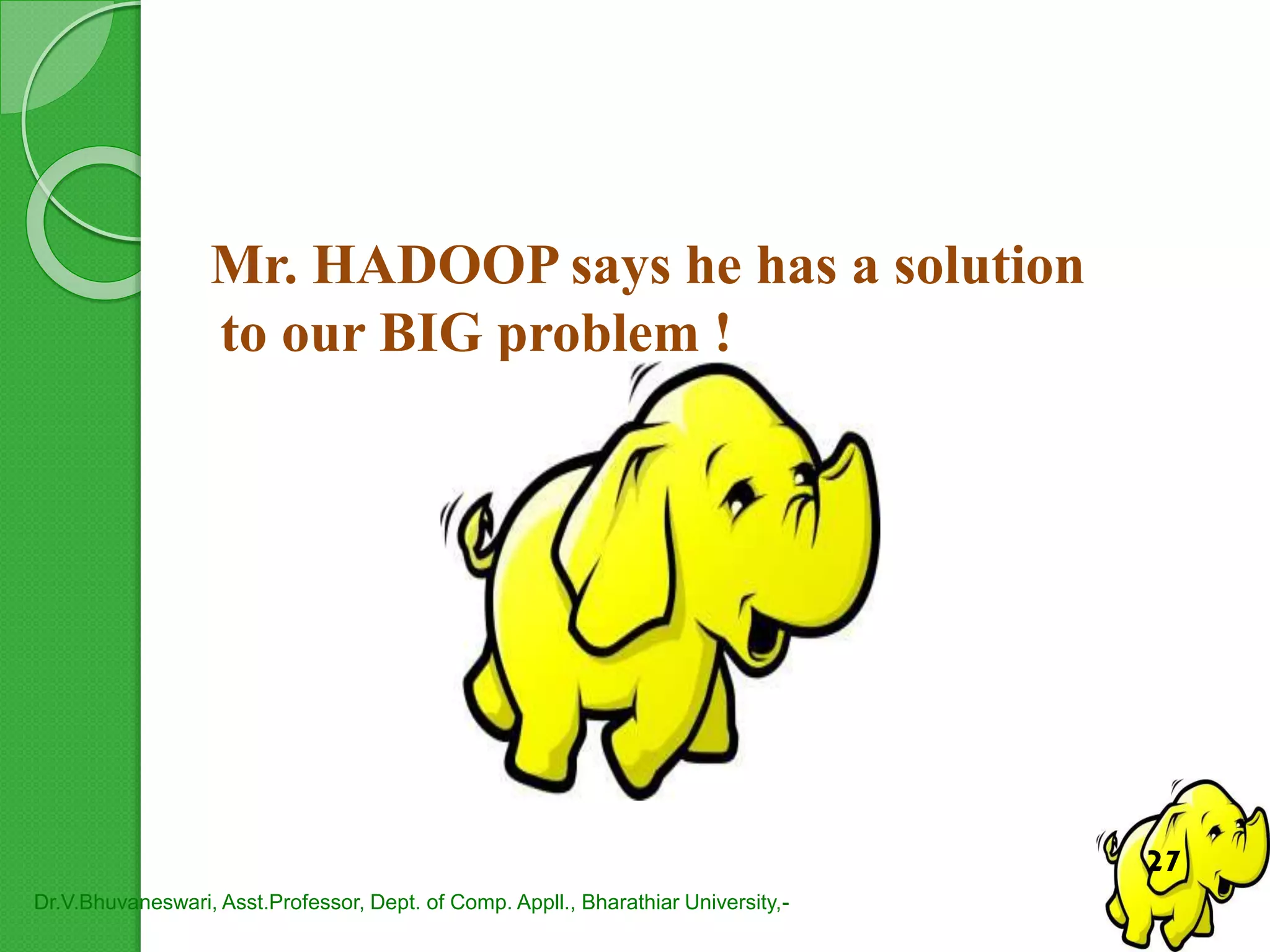 Mr. HADOOP says he has a solution to our BIG problem !

27

Dr.V.Bhuvaneswari, Asst.Professor, Dept. of Comp. Appll., Bharathiar University,-